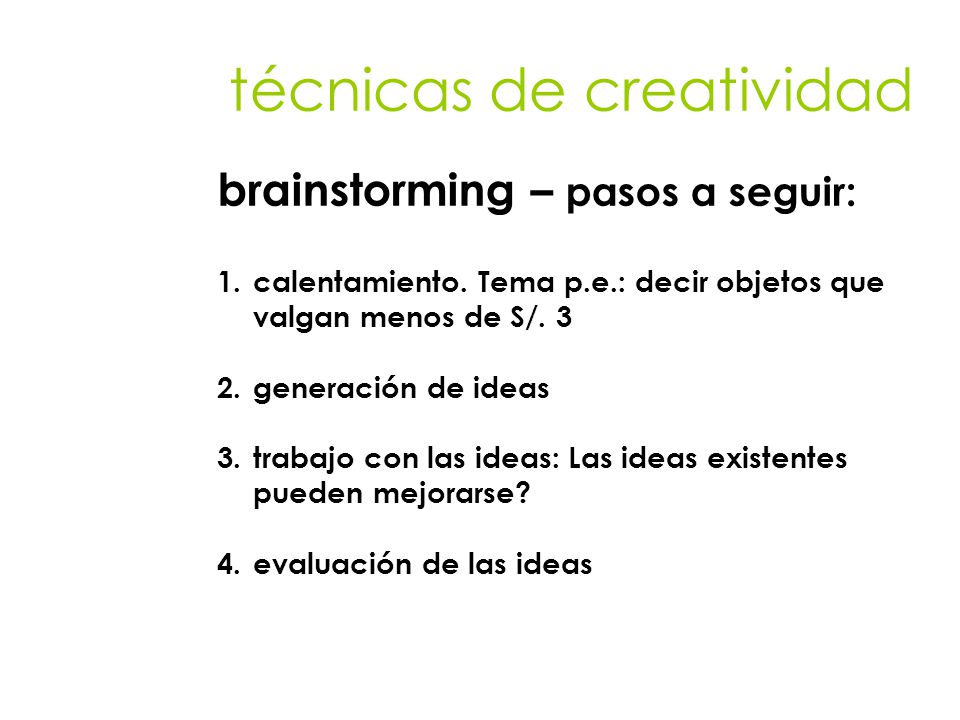 técnicas de creatividad

brainstorming – pasos a seguir:

1. calentamiento. Tema p.e.: decir objetos que valgan menos de S/. 3

2. generación de ideas

3. trabajo con las ideas: Las ideas existentes pueden mejorarse?

4. evaluación de las ideas